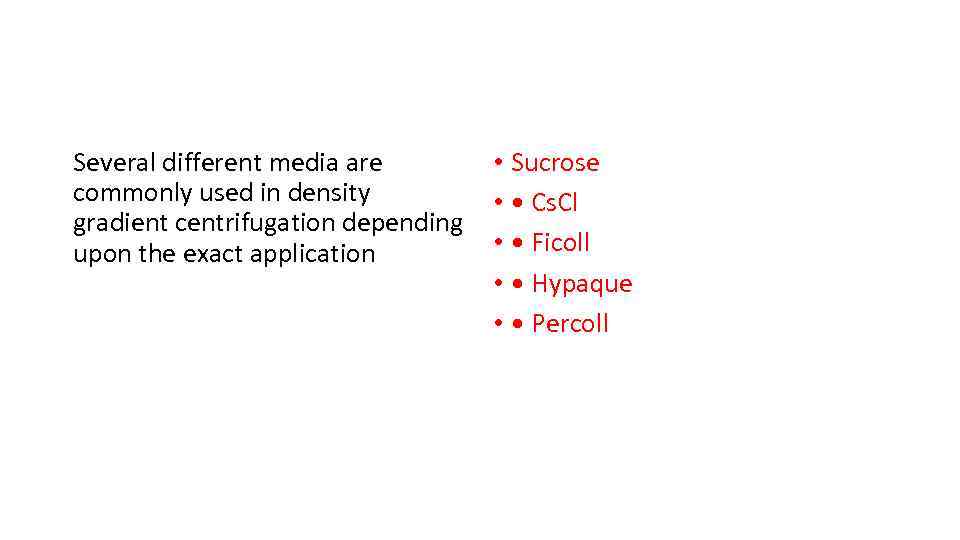 Several different media are commonly used in density gradient centrifugation depending upon the exact application

• Sucrose
• • CsCl
• • Ficoll
• • Hypaque
• • Percoll